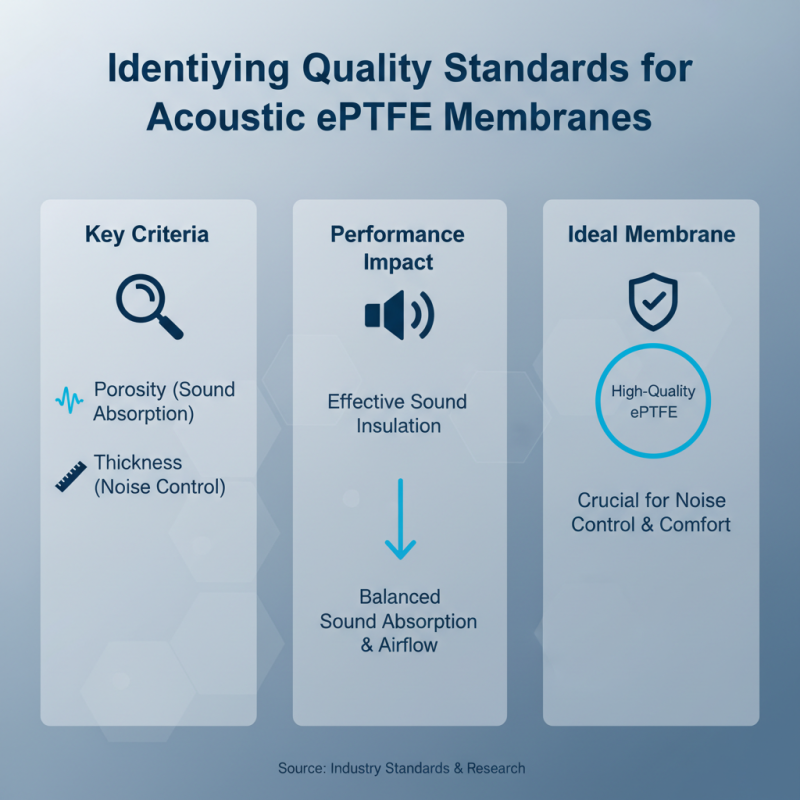 Identiying Quality Standards for Acoustic ePTFE Membranes

Key Criteria

Porosity (Sound Absorption)

Thickness (Noise Control)

Performance Impact

Effective Sound Insulation

Balanced Sound Absorption & Airflow

Ideal Membrane

High-Quality ePTFE

Crucial for Noise Control & Comfort

Source: Industry Standards & Research